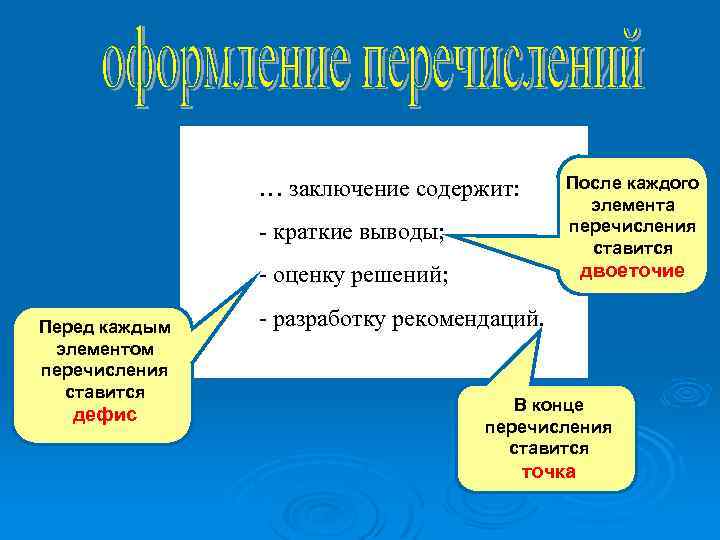 оформление перечислений

… заключение содержит:

- краткие выводы;

- оценку решений;

- разработку рекомендаций.

После каждого элемента перечисления ставится двоеточие

Перед каждым элементом перечисления ставится дефис

В конце перечисления ставится точка